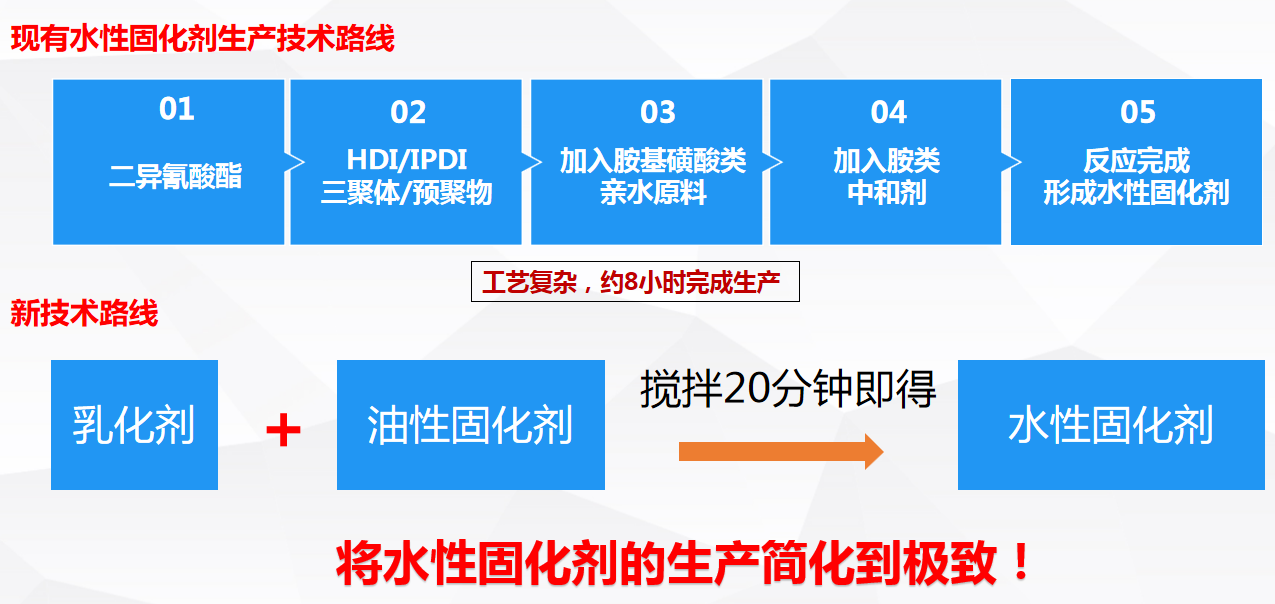 现有水性固化剂生产技术路线

01
二异氰酸酯

02
HDI/IPDI
三聚体/预聚物

03
加入胺基磺酸类
亲水原料

04
加入胺类
中和剂

05
反应完成
形成水性固化剂

工艺复杂，约8小时完成生产

新技术路线

乳化剂 + 油性固化剂 搅拌20分钟即得 水性固化剂

将水性固化剂的生产简化到极致！